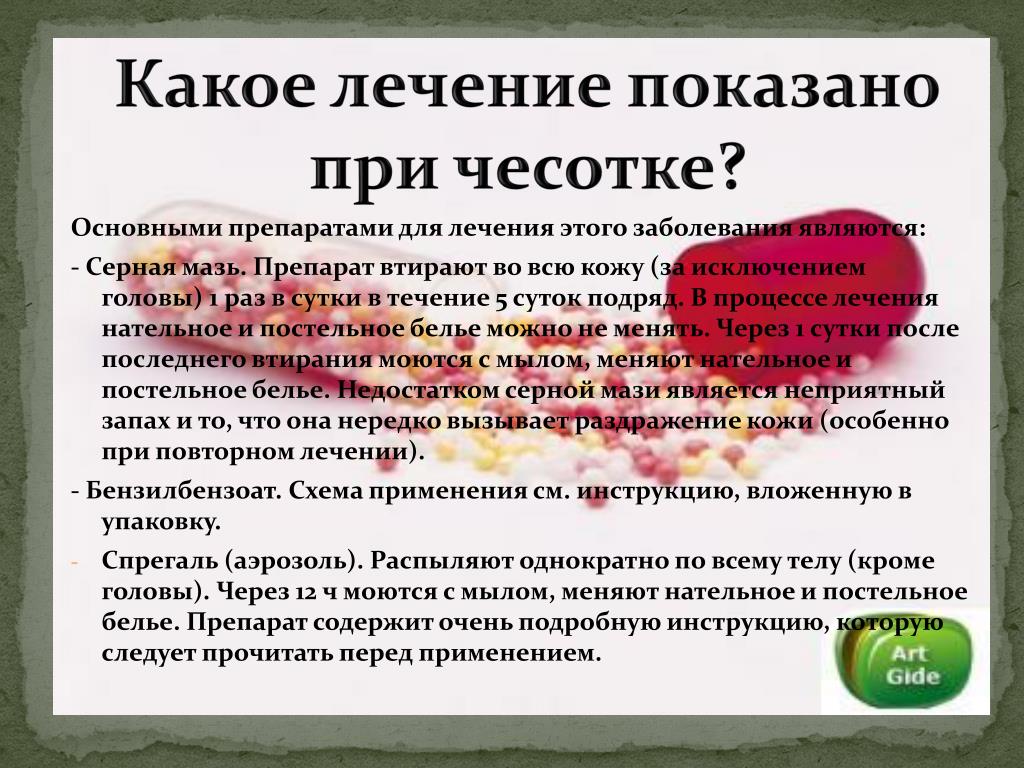 Какое лечение показано при чесотке?

Основными препаратами для лечения этого заболевания являются:

- Серная мазь. Препарат втирают во всю кожу (за исключением головы) 1 раз в сутки в течение 5 суток подряд. В процессе лечения нательное и постельное белье можно не менять. Через 1 сутки после последнего втирания моются с мылом, меняют нательное и постельное белье. Недостатком серной мази является неприятный запах и то, что она нередко вызывает раздражение кожи (особенно при повторном лечении).

- Бензилбензоат. Схема применения см. инструкцию, вложенную в упаковку.

- Спрегаль (аэрозоль). Распыляют однократно по всему телу (кроме головы). Через 12 ч моются с мылом, меняют нательное и постельное белье. Препарат содержит очень подробную инструкцию, которую следует прочитать перед применением.

Art Gide